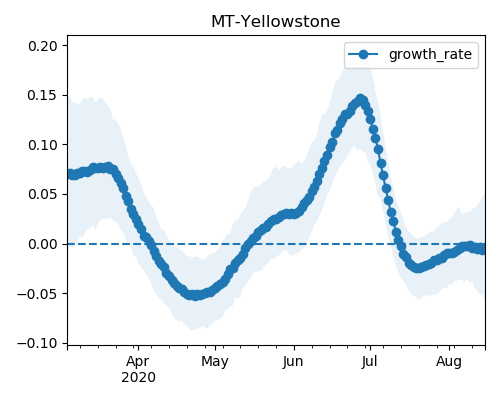 MT-Yellowstone

growth_rate

0.20
0.15
0.10
0.05
0.00
−0.05
−0.10

Apr
2020
May
Jun
Jul
Aug